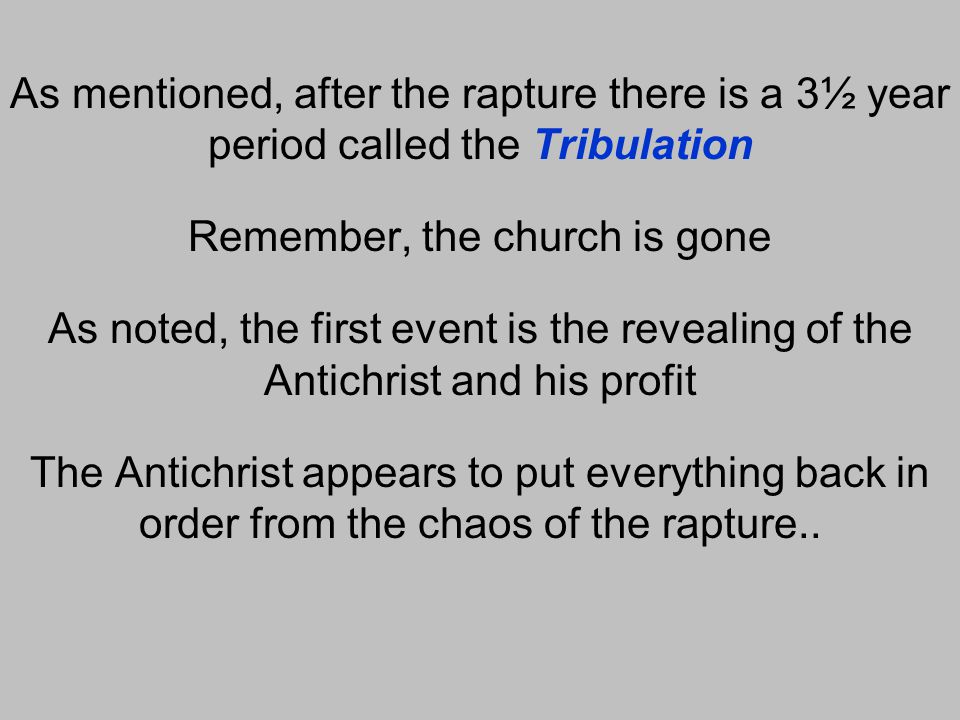 As mentioned, after the rapture there is a 3½ year period called the Tribulation

Remember, the church is gone

As noted, the first event is the revealing of the Antichrist and his profit

The Antichrist appears to put everything back in order from the chaos of the rapture..